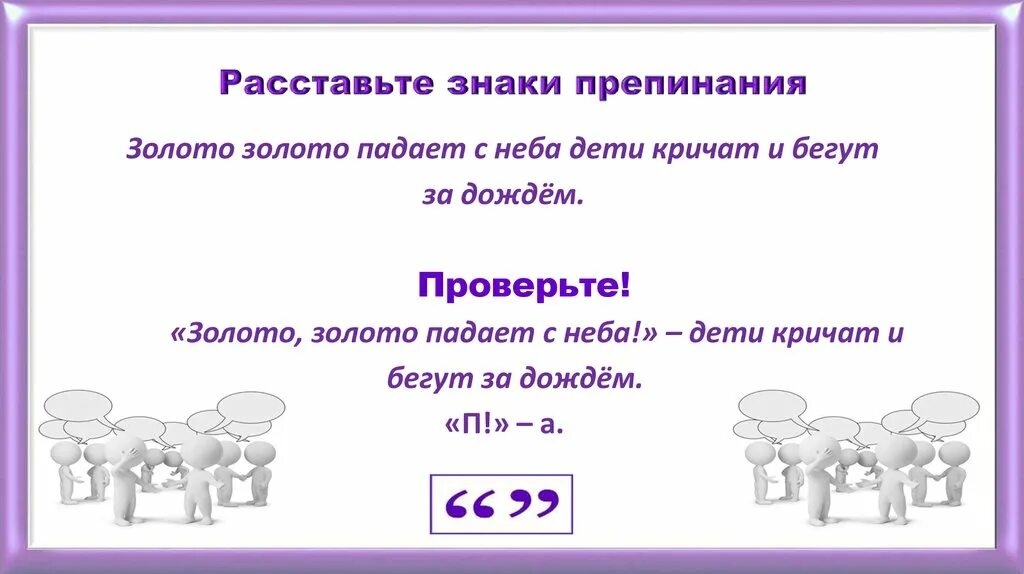 Расставьте знаки препинания

Золото золото падает с неба дети кричат и бегут за дождём.

Проверьте!

«Золото, золото падает с неба!» – дети кричат и бегут за дождём.

«П!» – а.

“ ”